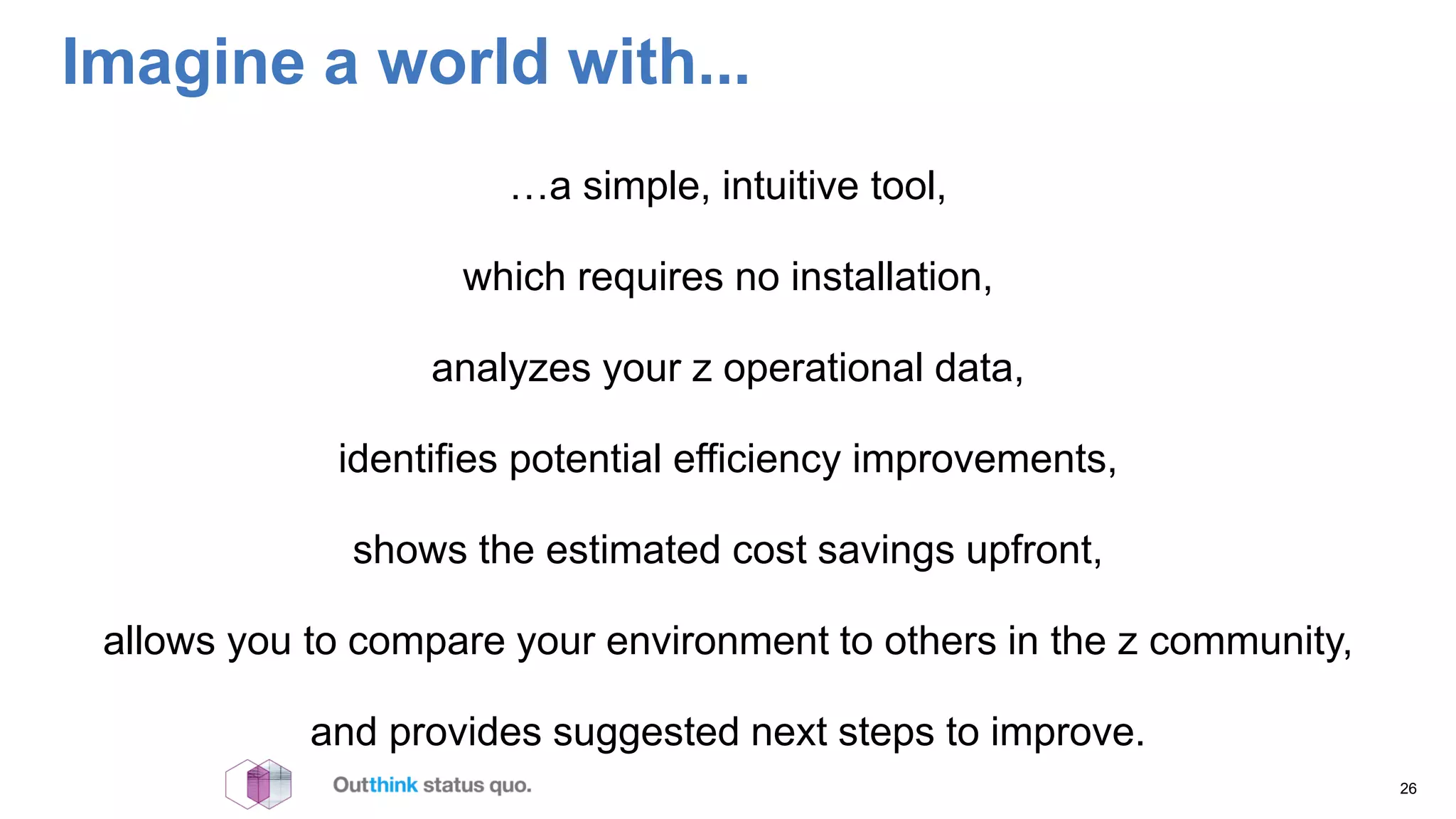 Imagine a world with...

…a simple, intuitive tool,

which requires no installation,

analyzes your z operational data,

identifies potential efficiency improvements,

shows the estimated cost savings upfront,

allows you to compare your environment to others in the z community,

and provides suggested next steps to improve.

Outthink status quo.

26